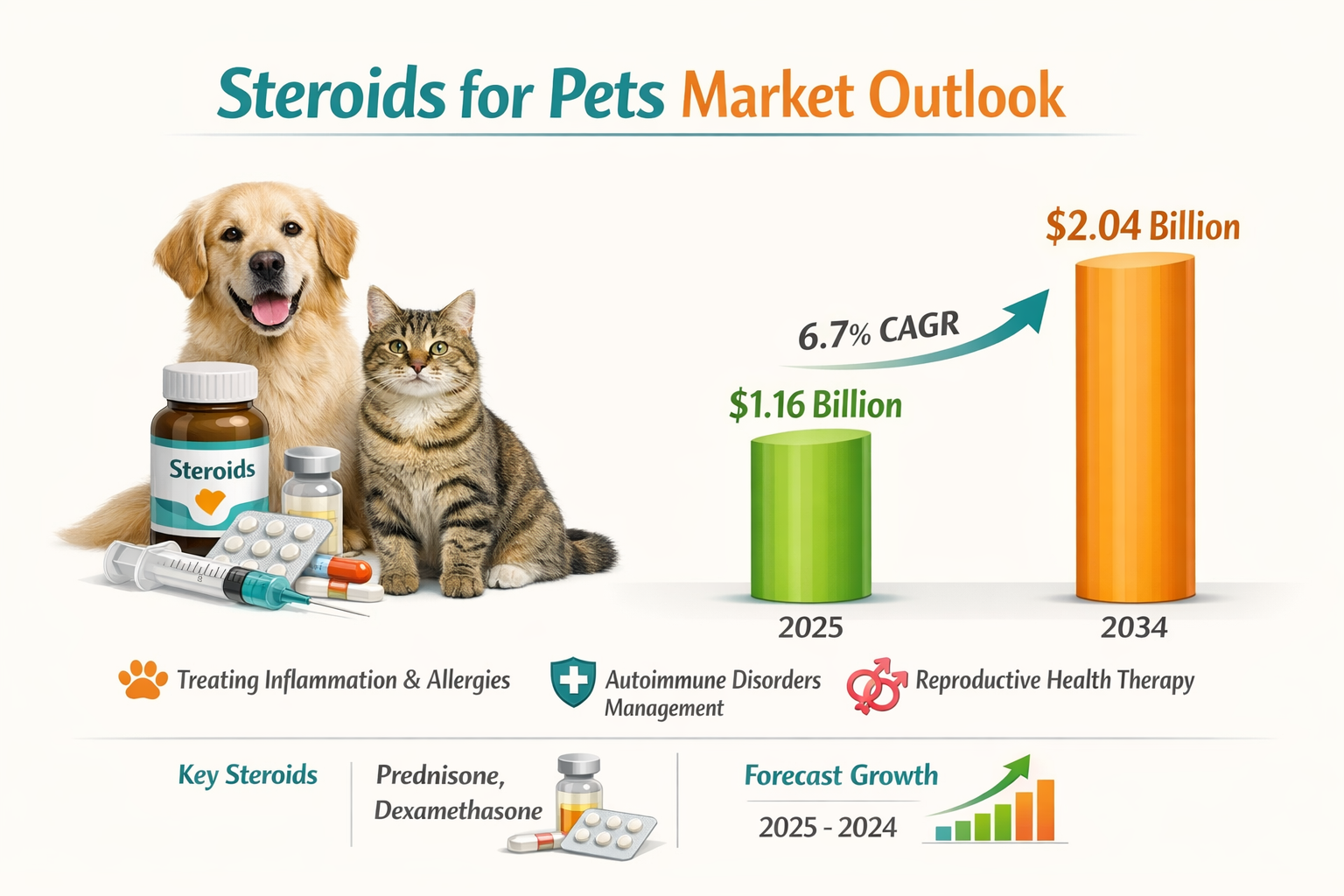 Steroids for Pets Market Outlook

Steroids

6.7% CAGR

$1.16 Billion

$2.04 Billion

2025

2034

Treating Inflammation & Allergies

Autoimmune Disorders Management

Reproductive Health Therapy

Key Steroids

Prednisone, Dexamethasone

Forecast Growth

2025 - 2024